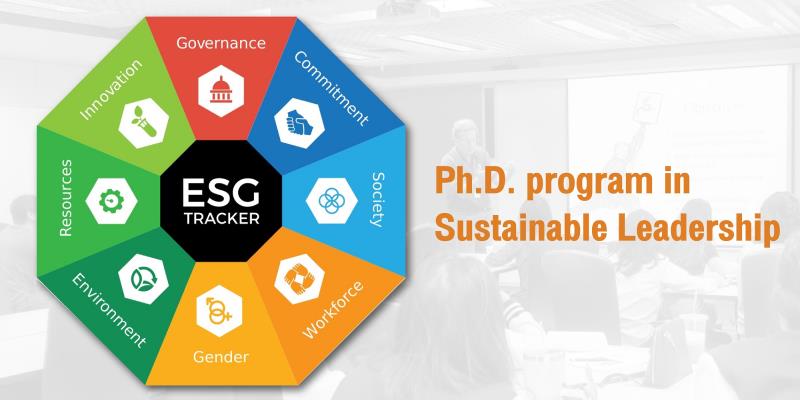 Governance
Commitment
Society
Workforce
Gender
Environment
Resources
Innovation
ESG
TRACKER

Ph.D. program in
Sustainable Leadership